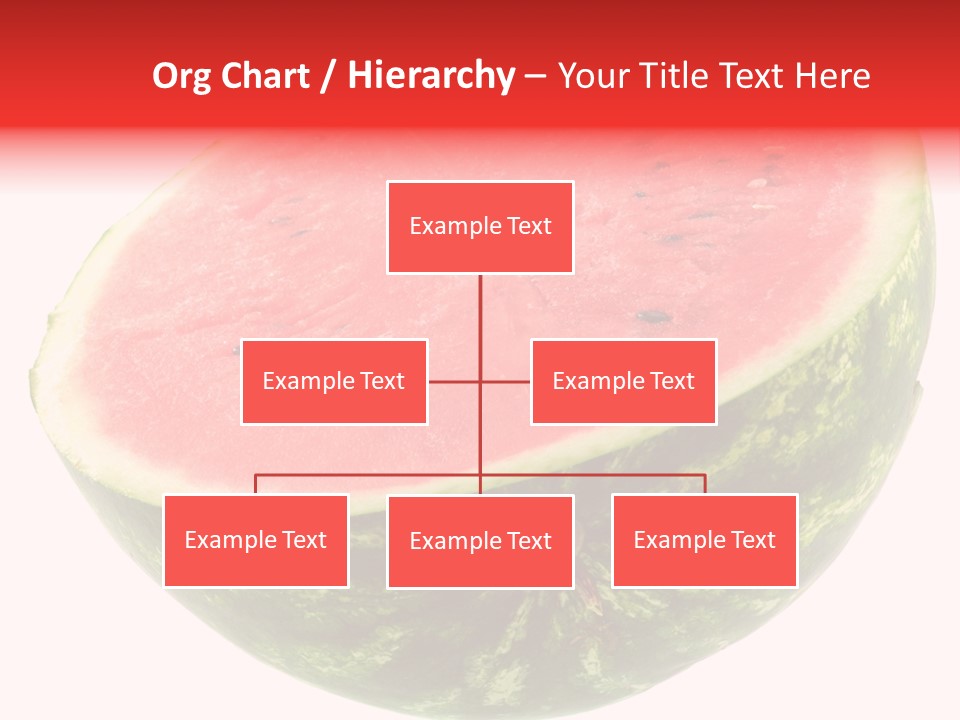 Org Chart / Hierarchy – Your Title Text Here

Example Text

Example Text

Example Text

Example Text

Example Text

Example Text